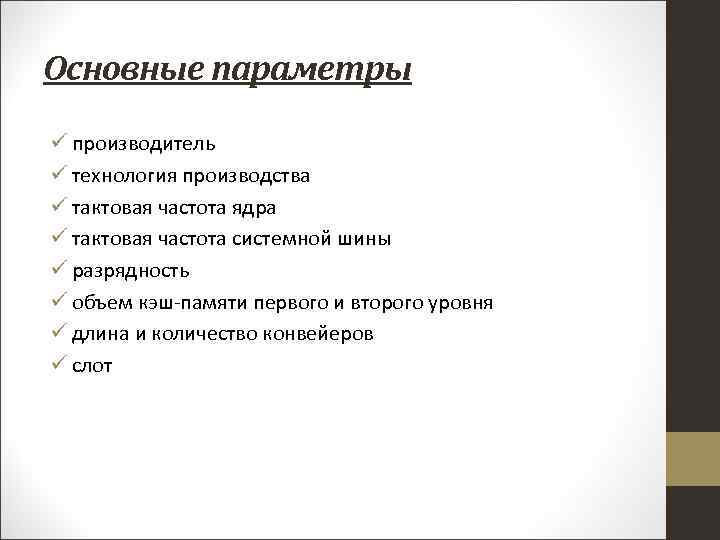 Основные параметры

✓ производитель
✓ технология производства
✓ тактовая частота ядра
✓ тактовая частота системной шины
✓ разрядность
✓ объем кэш-памяти первого и второго уровня
✓ длина и количество конвейеров
✓ слот